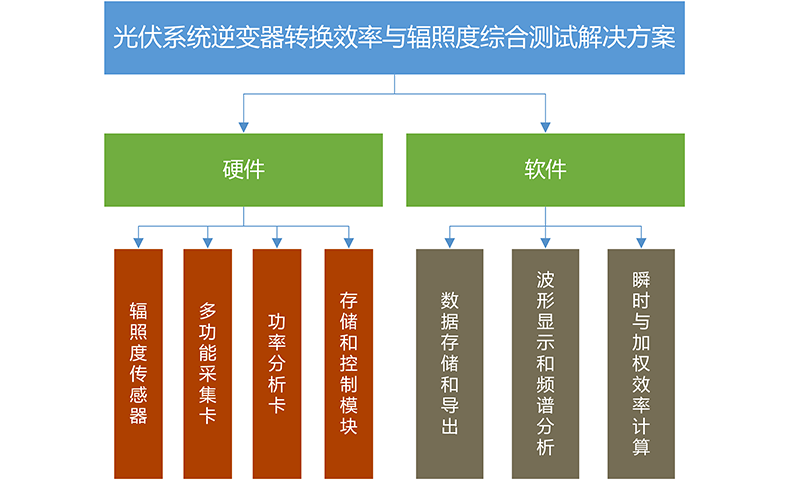 光伏系统逆变器转换效率与辐照度综合测试解决方案

硬件

软件

辐照度传感器

多功能采集卡

功率分析卡

存储和控制模块

数据存储和导出

波形显示和频谱分析

瞬时与加权效率计算